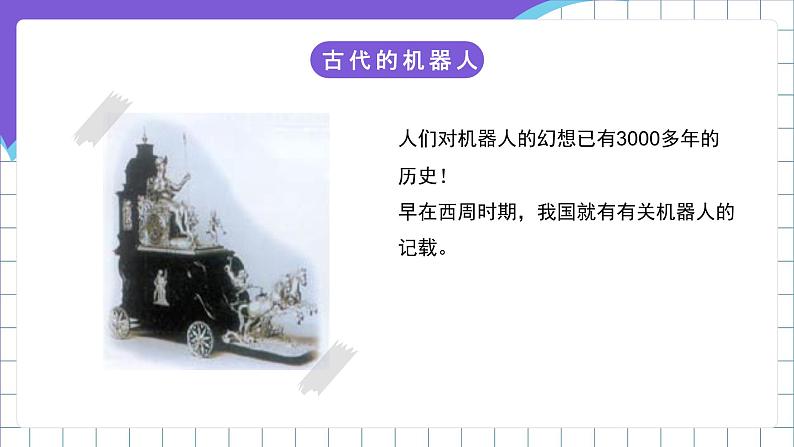 古代的机器人

人们对机器人的幻想已有3000多年的历史！
早在西周时期，我国就有有关机器人的记载。